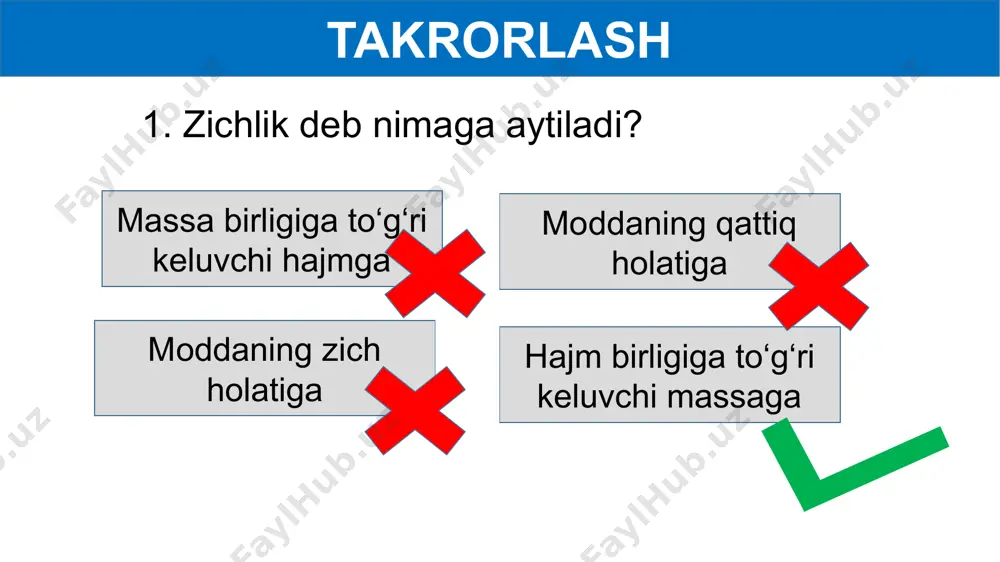 TAKRORLASH

1. Zichlik deb nimaga aytiladi?

Massa birligiga to‘g‘ri keluvchi hajmga

Moddaning qattiq holatiga

Moddaning zich holatiga

Hajm birligiga to‘g‘ri keluvchi massaga

FaylHub.uz